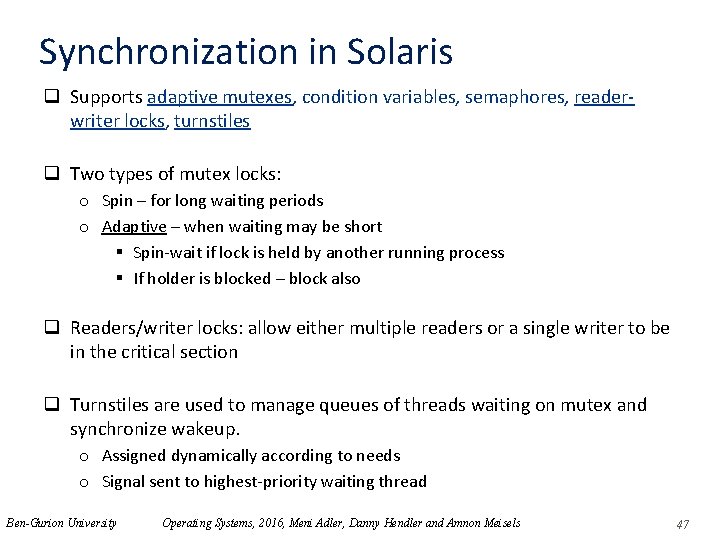 Synchronization in Solaris

❑ Supports adaptive mutexes, condition variables, semaphores, reader-writer locks, turnstiles

❑ Two types of mutex locks:
o Spin – for long waiting periods
o Adaptive – when waiting may be short
▪ Spin-wait if lock is held by another running process
▪ If holder is blocked – block also

❑ Readers/writer locks: allow either multiple readers or a single writer to be in the critical section

❑ Turnstiles are used to manage queues of threads waiting on mutex and synchronize wakeup.
o Assigned dynamically according to needs
o Signal sent to highest-priority waiting thread

Ben-Gurion University Operating Systems, 2016, Meni Adler, Danny Hendler and Amnon Meisels 47